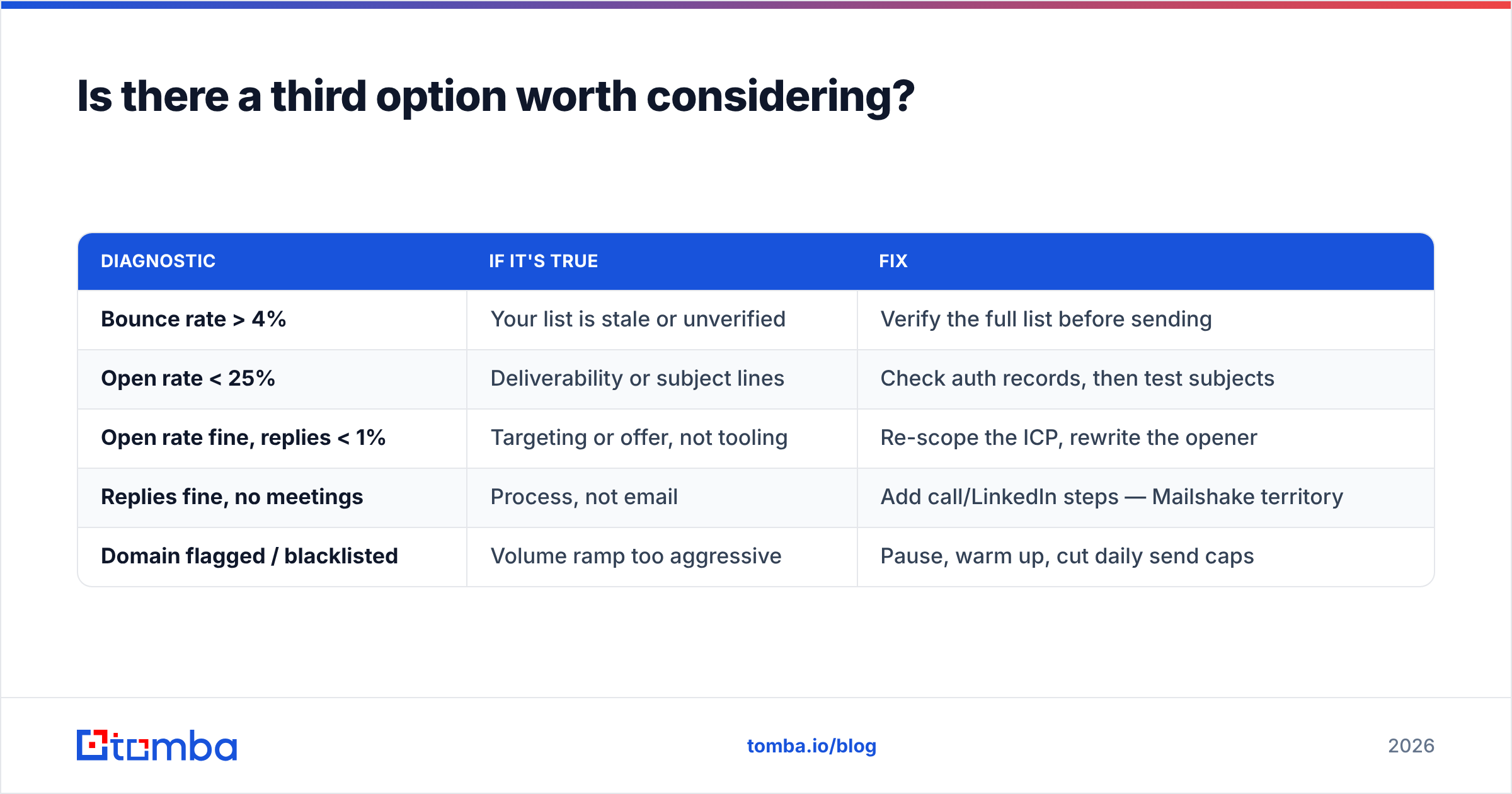 Is there a third option worth considering?

| DIAGNOSTIC | IF IT'S TRUE | FIX |
|---|---|---|
| Bounce rate > 4% | Your list is stale or unverified | Verify the full list before sending |
| Open rate < 25% | Deliverability or subject lines | Check auth records, then test subjects |
| Open rate fine, replies < 1% | Targeting or offer, not tooling | Re-scope the ICP, rewrite the opener |
| Replies fine, no meetings | Process, not email | Add call/LinkedIn steps — Mailshake territory |
| Domain flagged / blacklisted | Volume ramp too aggressive | Pause, warm up, cut daily send caps |

tomba

tomba.io/blog

2026